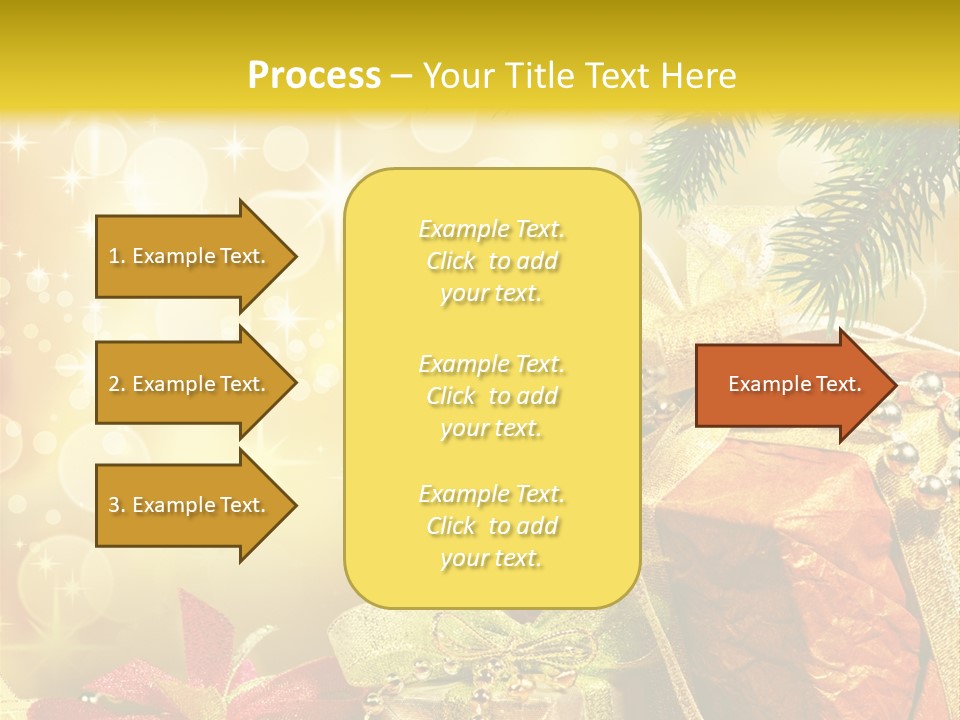 Process – Your Title Text Here

1. Example Text.

2. Example Text.

3. Example Text.

Example Text. Click to add your text.

Example Text. Click to add your text.

Example Text. Click to add your text.

Example Text.